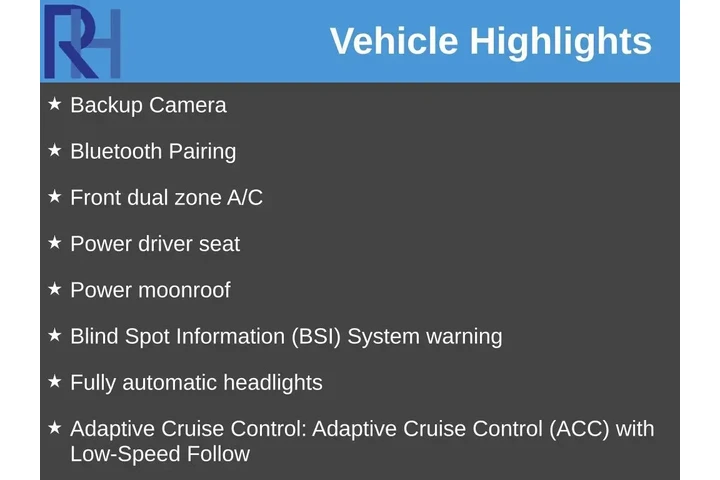 RH

Vehicle Highlights

★ Backup Camera

★ Bluetooth Pairing

★ Front dual zone A/C

★ Power driver seat

★ Power moonroof

★ Blind Spot Information (BSI) System warning

★ Fully automatic headlights

★ Adaptive Cruise Control: Adaptive Cruise Control (ACC) with Low-Speed Follow